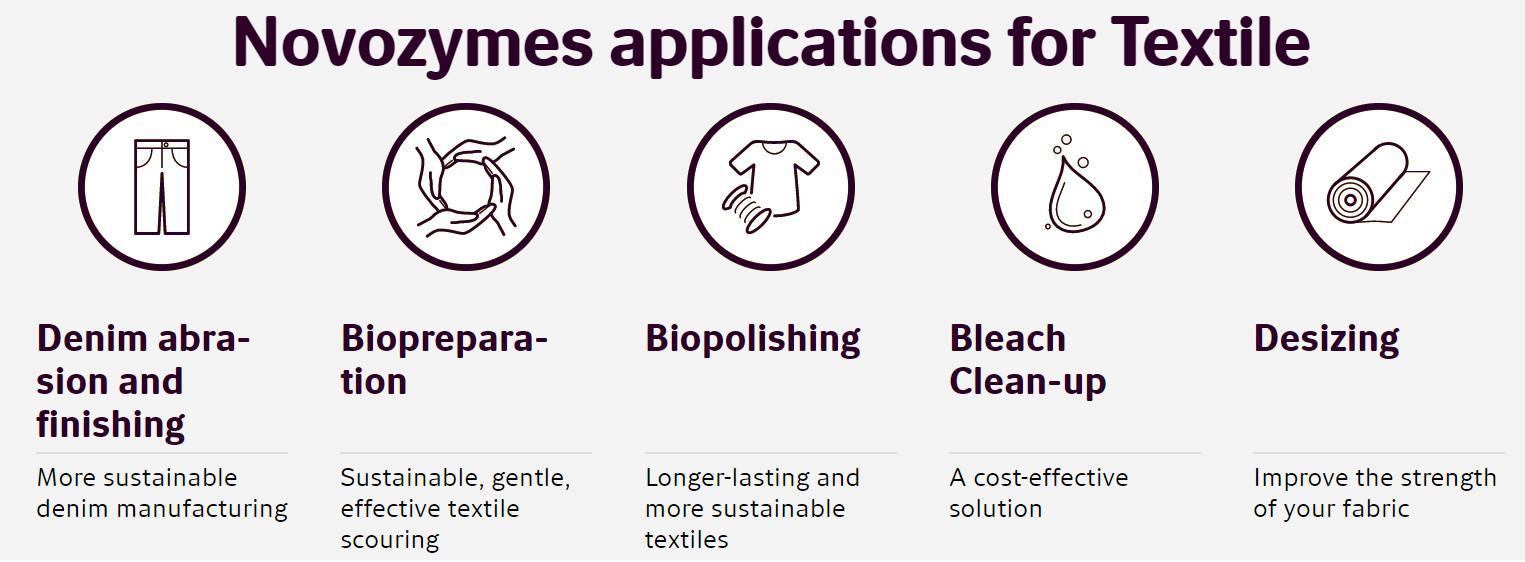 Novozymes applications for Textile

Denim abrasion and finishing

More sustainable denim manufacturing

Biopreparation

Sustainable, gentle, effective textile scouring

Biopolishing

Longer-lasting and more sustainable textiles

Bleach Clean-up

A cost-effective solution

Desizing

Improve the strength of your fabric